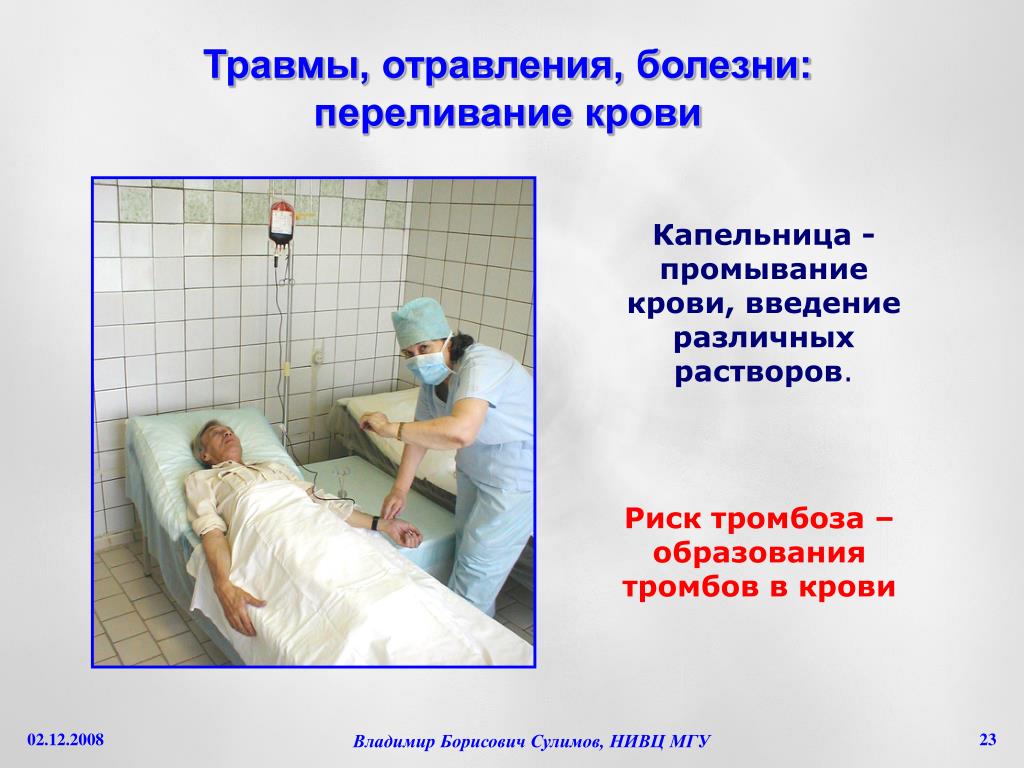 Травмы, отравления, болезни: переливание крови

Капельница - промывание крови, введение различных растворов.

Риск тромбоза – образования тромбов в крови

02.12.2008

Владимир Борисович Сулимов, НИВЦ МГУ

23